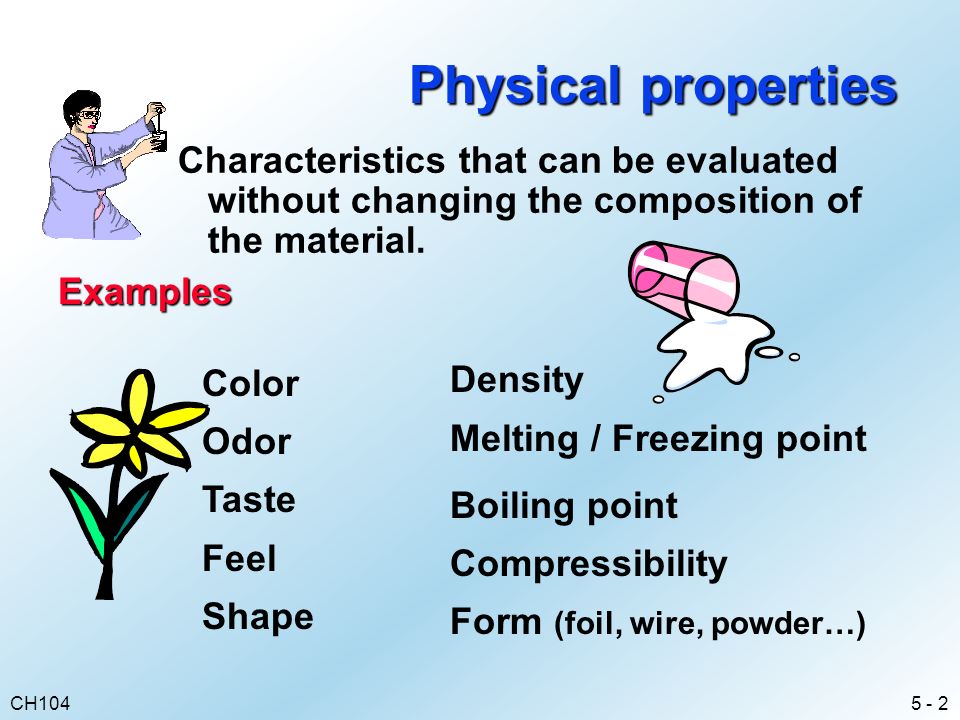 Physical properties

Characteristics that can be evaluated without changing the composition of the material.

Examples

Color
Odor
Taste
Feel
Shape

Density
Melting / Freezing point
Boiling point
Compressibility
Form (foil, wire, powder…)

CH104

5 - 2